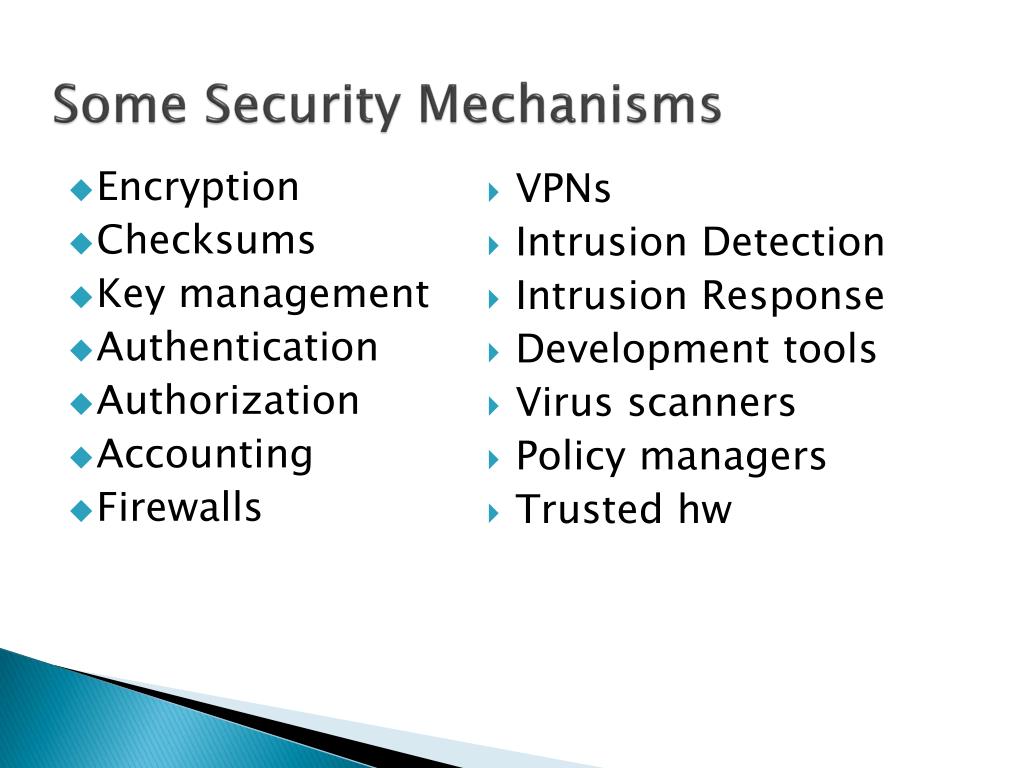 Some Security Mechanisms

- Encryption
- Checksums
- Key management
- Authentication
- Authorization
- Accounting
- Firewalls

- VPNs
- Intrusion Detection
- Intrusion Response
- Development tools
- Virus scanners
- Policy managers
- Trusted hw